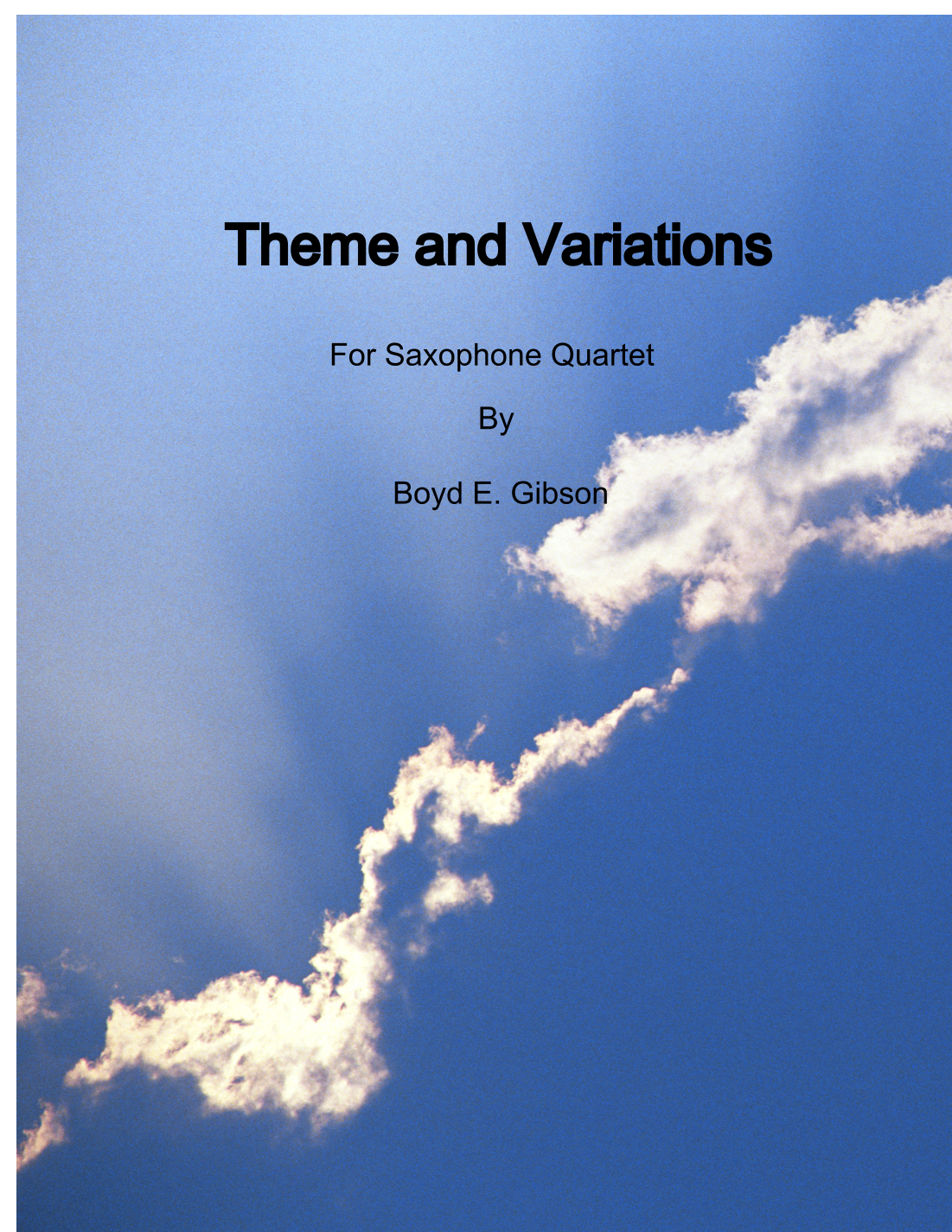 Theme and Variations

For Saxophone Quartet

By

Boyd E. Gibson